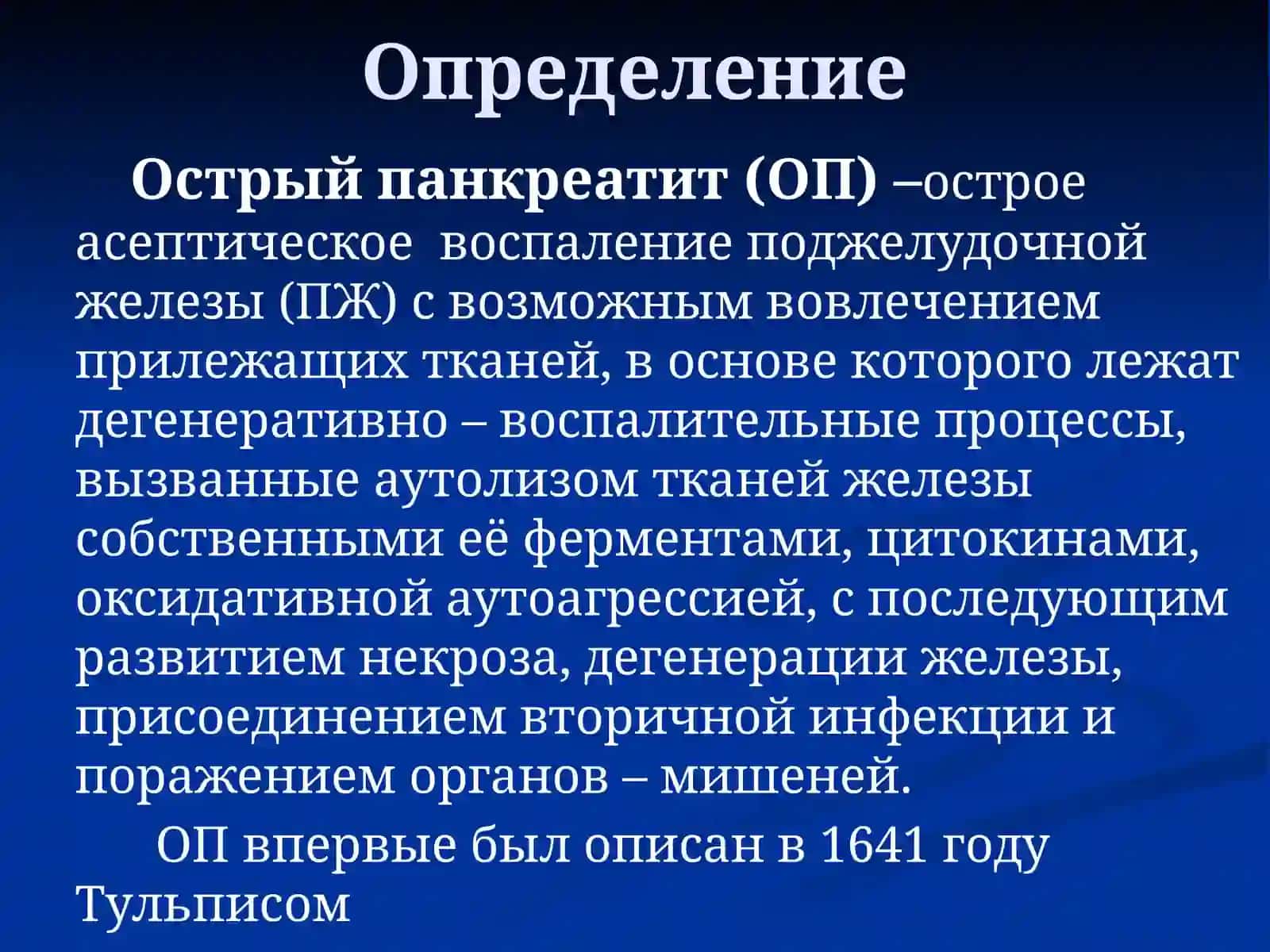 Определение

Острый панкреатит (ОП) –острое асептическое воспаление поджелудочной железы (ПЖ) с возможным вовлечением прилежащих тканей, в основе которого лежат дегенеративно – воспалительные процессы, вызванные аутолизом тканей железы собственными её ферментами, цитокинами, оксидативной аутоагрессией, с последующим развитием некроза, дегенерации железы, присоединением вторичной инфекции и поражением органов – мишеней.

ОП впервые был описан в 1641 году Тульписом